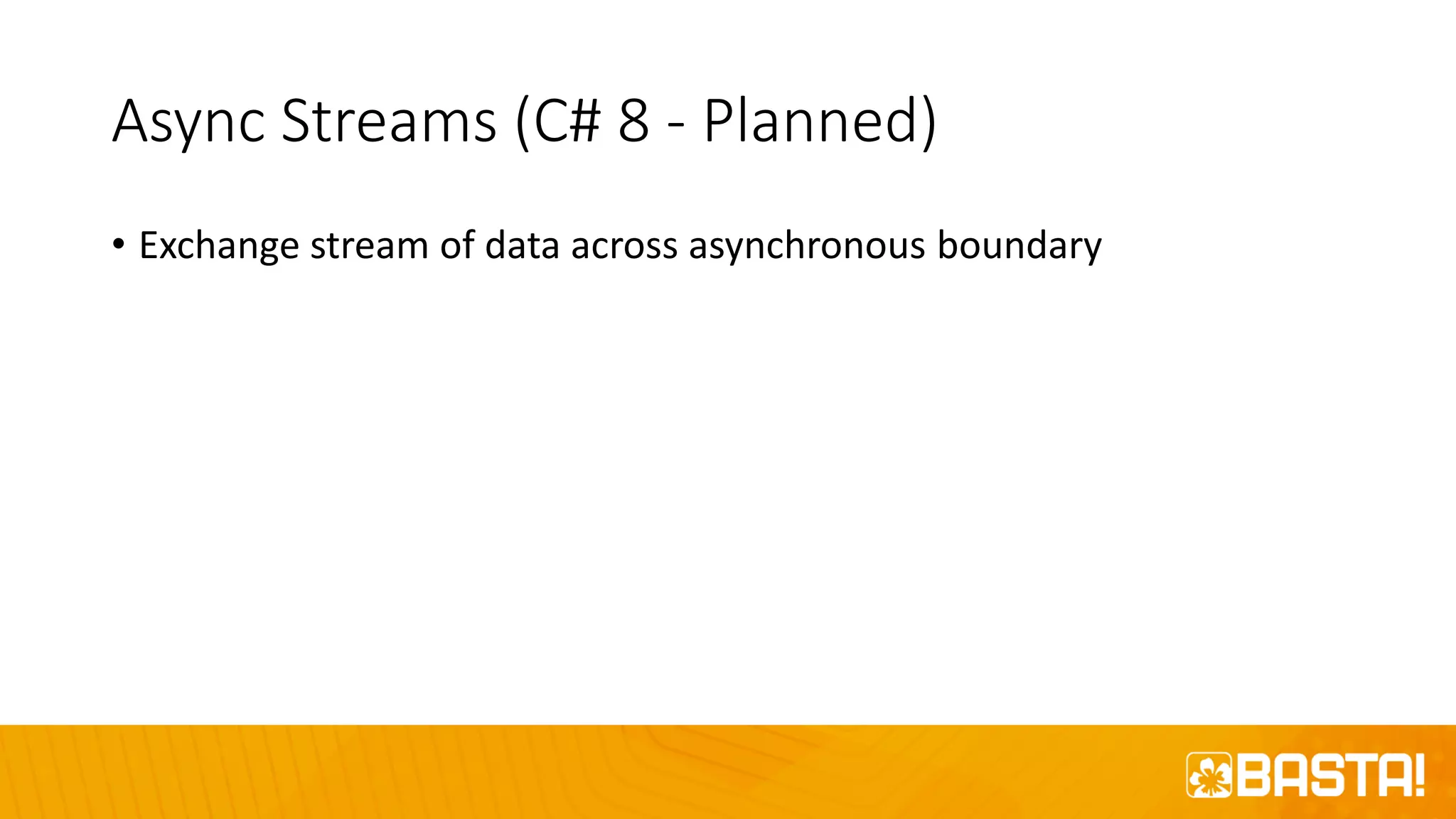 Async Streams (C# 8 - Planned)

• Exchange stream of data across asynchronous boundary

BASTA!